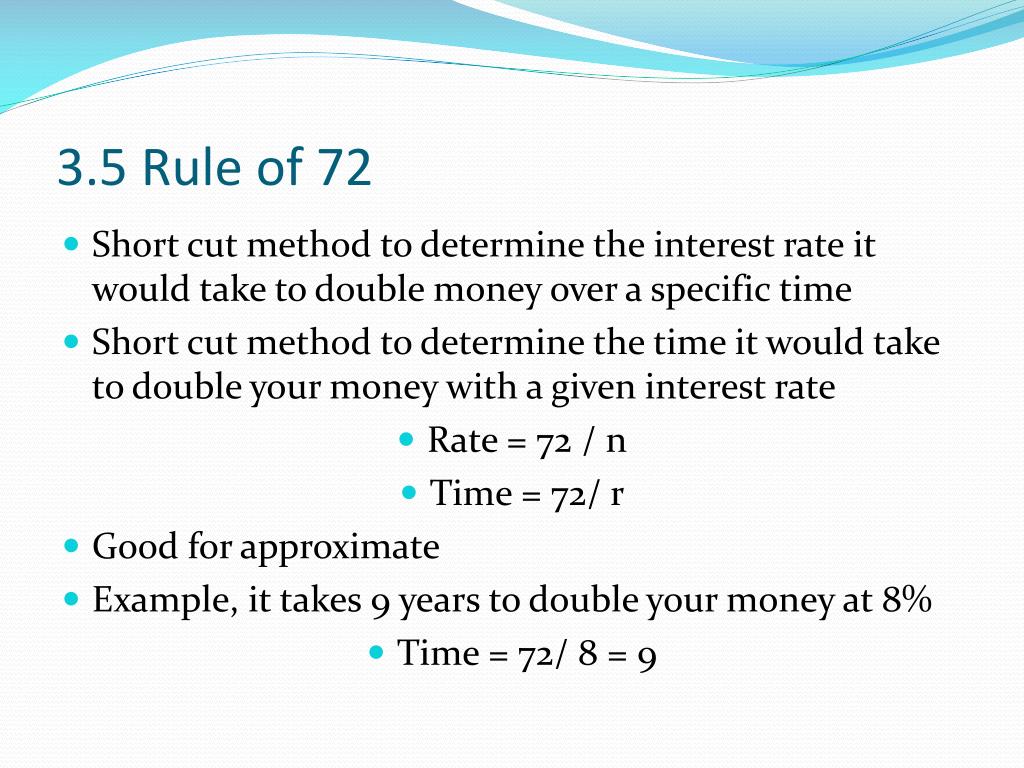 3.5 Rule of 72

- Short cut method to determine the interest rate it would take to double money over a specific time
- Short cut method to determine the time it would take to double your money with a given interest rate
  - Rate = 72 / n
  - Time = 72/ r
- Good for approximate
- Example, it takes 9 years to double your money at 8%
  - Time = 72/ 8 = 9